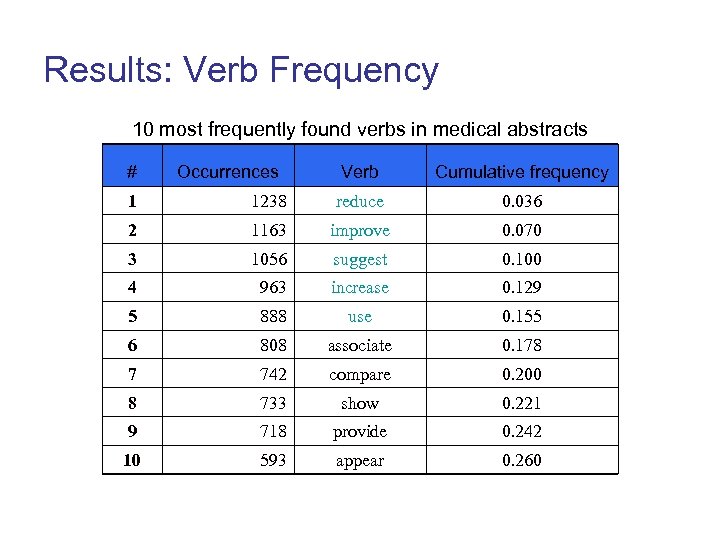 Results: Verb Frequency

10 most frequently found verbs in medical abstracts

| # | Occurrences | Verb | Cumulative frequency |
|---|---|---|---|
| 1 | 1238 | reduce | 0.036 |
| 2 | 1163 | improve | 0.070 |
| 3 | 1056 | suggest | 0.100 |
| 4 | 963 | increase | 0.129 |
| 5 | 888 | use | 0.155 |
| 6 | 808 | associate | 0.178 |
| 7 | 742 | compare | 0.200 |
| 8 | 733 | show | 0.221 |
| 9 | 718 | provide | 0.242 |
| 10 | 593 | appear | 0.260 |